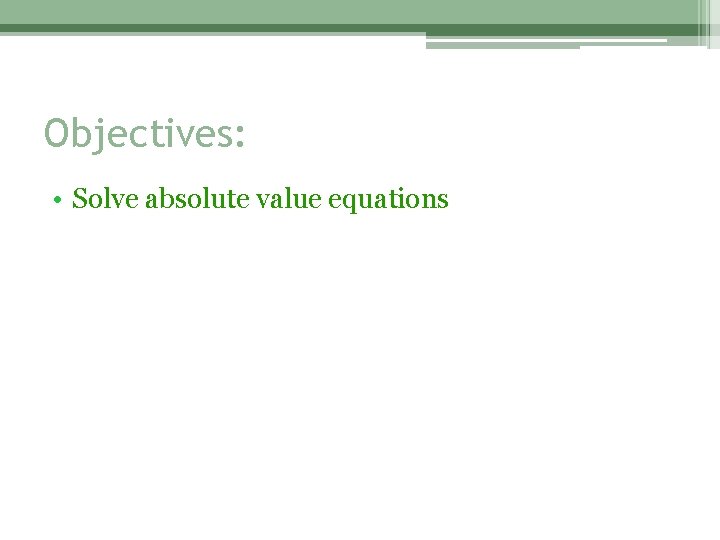 Objectives:

• Solve absolute value equations